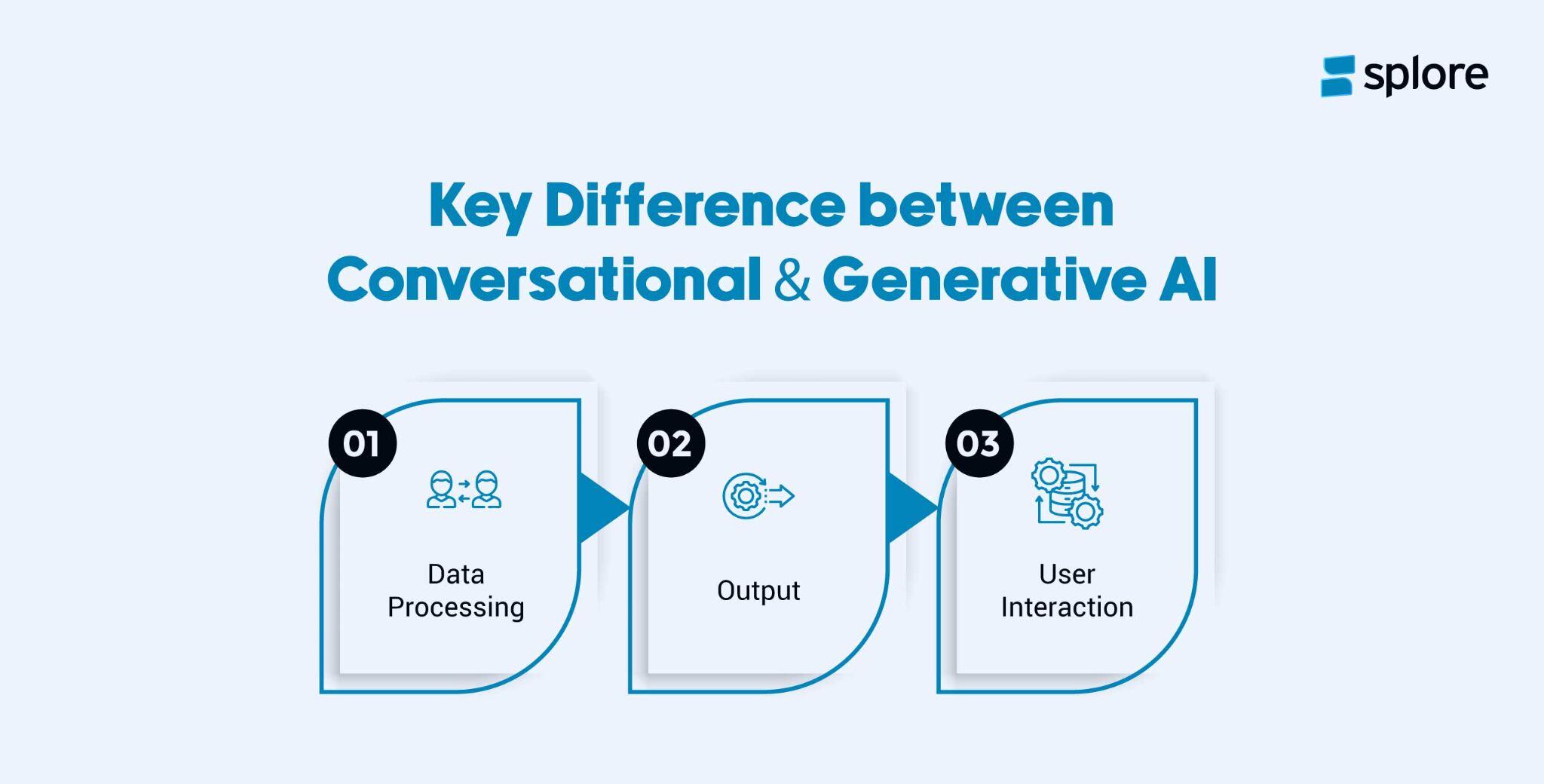 splore

Key Difference between Conversational & Generative AI

01

Data Processing

02

Output

03

User Interaction